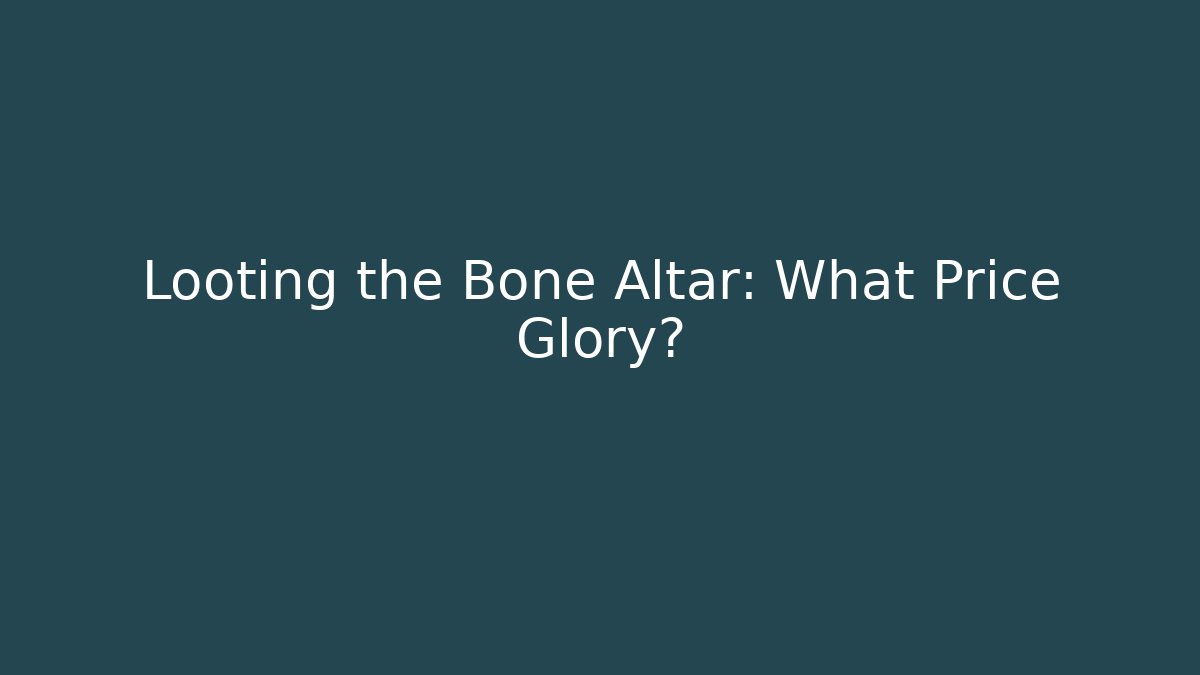 Looting the Bone Altar: What Price Glory?